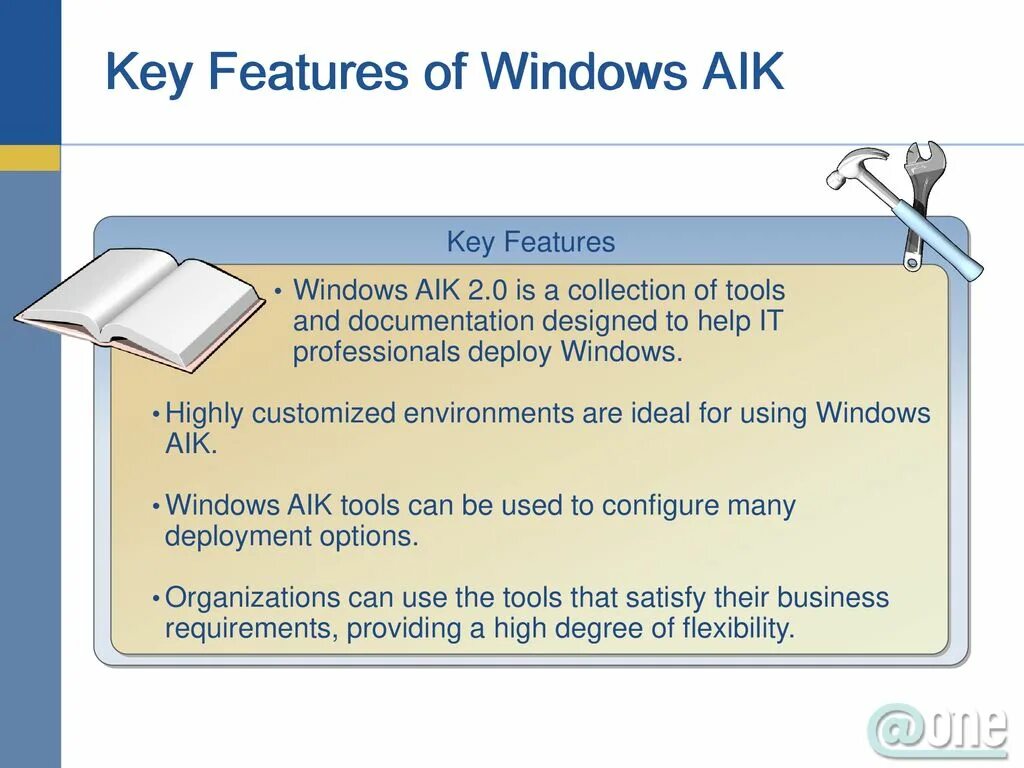 Key Features of Windows AIK

Key Features

• Windows AIK 2.0 is a collection of tools and documentation designed to help IT professionals deploy Windows.

• Highly customized environments are ideal for using Windows AIK.

• Windows AIK tools can be used to configure many deployment options.

• Organizations can use the tools that satisfy their business requirements, providing a high degree of flexibility.

@one